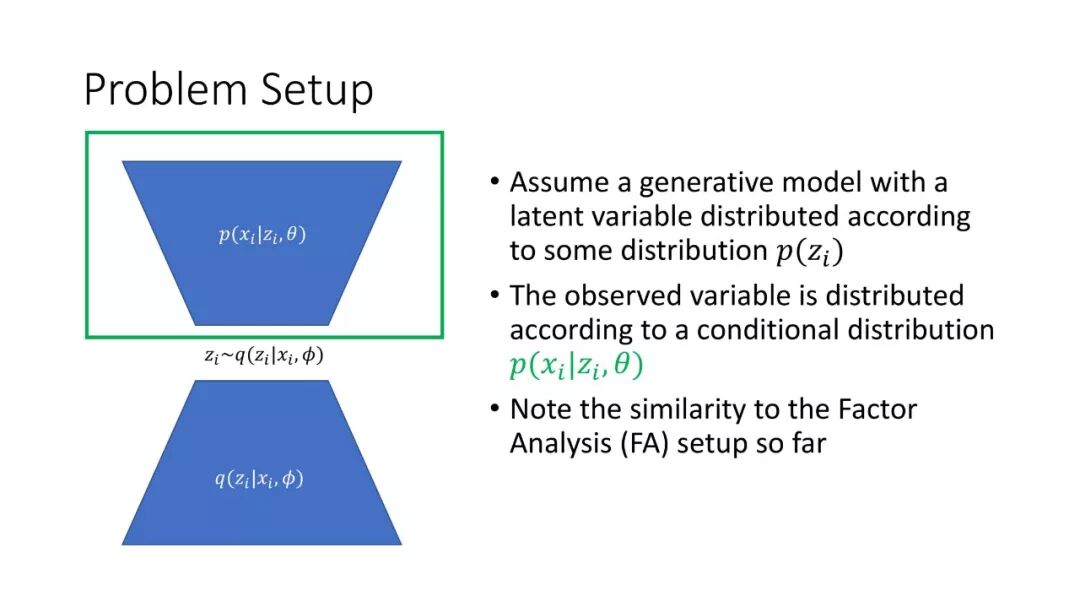 Problem Setup

$p(x_i|z_i, \theta)$

$z_i \sim q(z_i|x_i, \phi)$

$q(z_i|x_i, \phi)$

• Assume a generative model with a latent variable distributed according to some distribution $p(z_i)$

• The observed variable is distributed according to a conditional distribution $p(x_i|z_i, \theta)$

• Note the similarity to the Factor Analysis (FA) setup so far